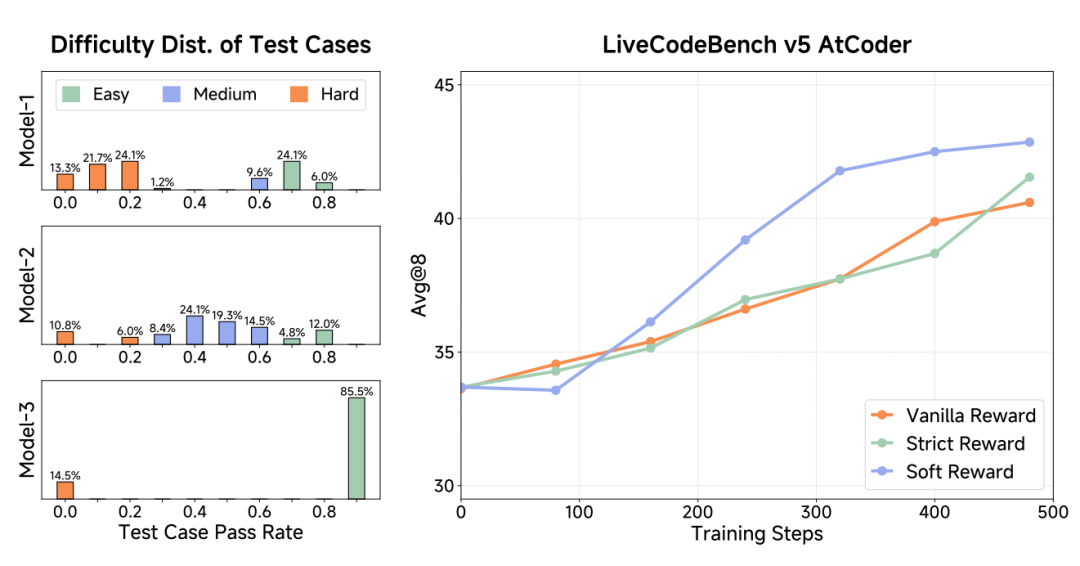 Difficulty Dist. of Test Cases

Easy Medium Hard

Model-1

13.3% 21.7% 24.1% 1.2% 9.6% 24.1% 6.0%

0.0 0.2 0.4 0.6 0.8

Model-2

10.8% 6.0% 8.4% 24.1% 19.3% 14.5% 4.8% 12.0%

0.0 0.2 0.4 0.6 0.8

Model-3

14.5% 85.5%

0.0 0.2 0.4 0.6 0.8

Test Case Pass Rate

LiveCodeBench v5 AtCoder

Avg@8

45 40 35 30

0 100 200 300 400 500

Training Steps

Vanilla Reward
Strict Reward
Soft Reward